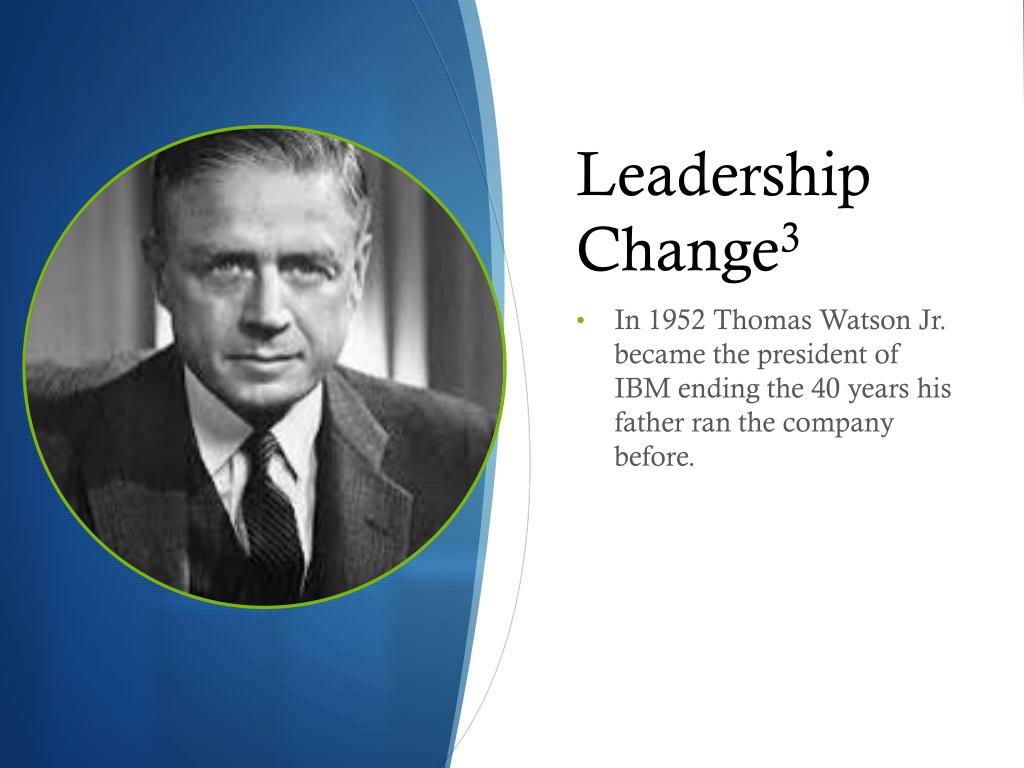 Leadership Change$^3$

• In 1952 Thomas Watson Jr. became the president of IBM ending the 40 years his father ran the company before.